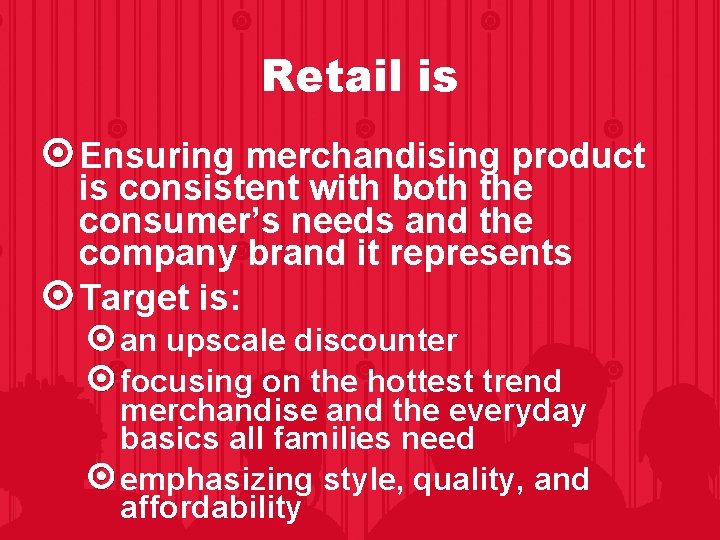 Retail is

Ensuring merchandising product is consistent with both the consumer’s needs and the company brand it represents

Target is:

an upscale discounter

focusing on the hottest trend merchandise and the everyday basics all families need

emphasizing style, quality, and affordability